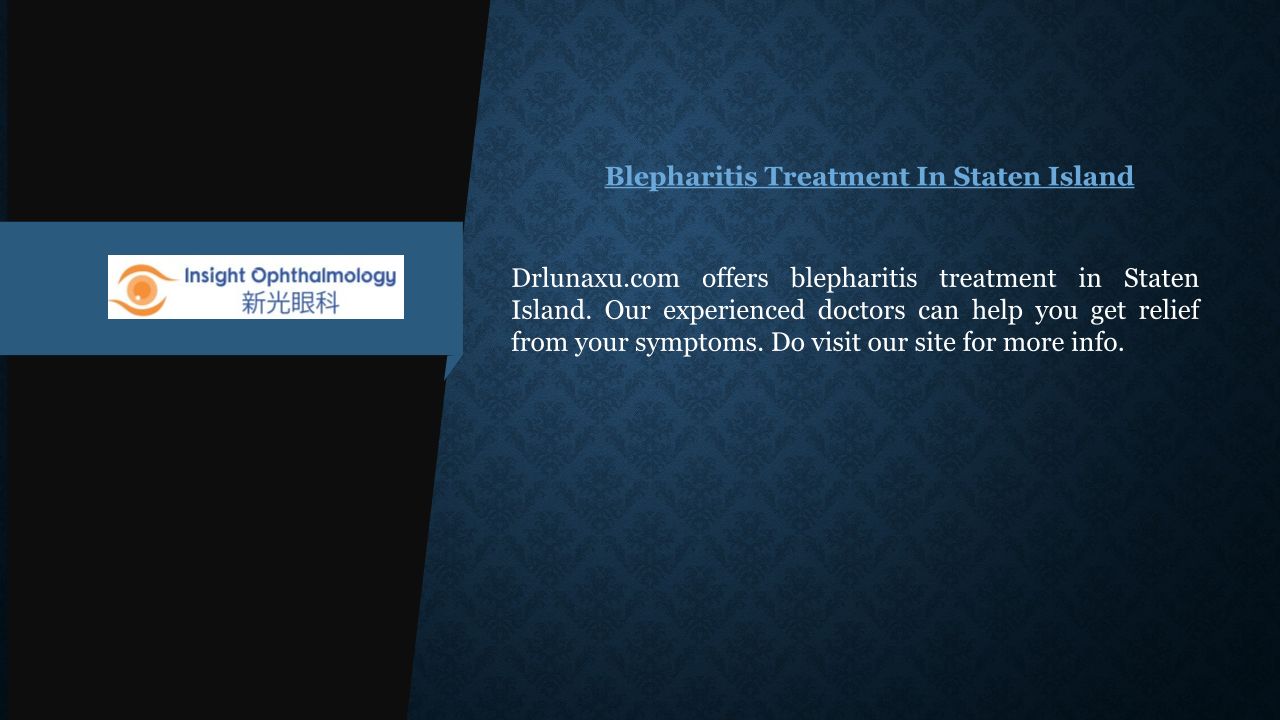 Insight Ophthalmology
新光眼科

Blepharitis Treatment In Staten Island

Drlunaxu.com offers blepharitis treatment in Staten Island. Our experienced doctors can help you get relief from your symptoms. Do visit our site for more info.